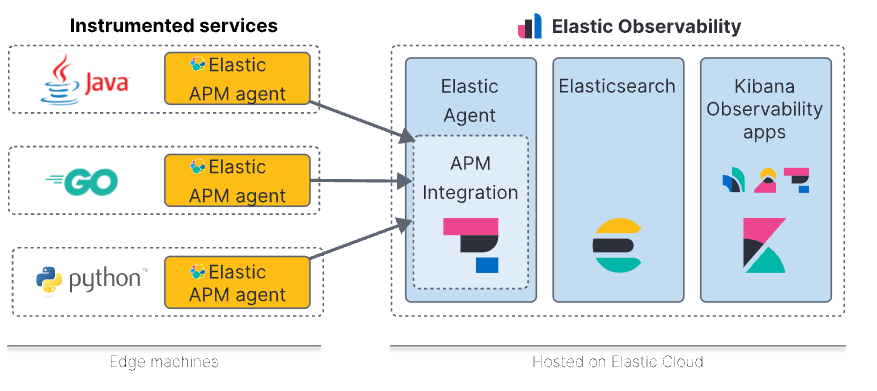 Instrumented services

Java
Elastic APM agent

GO
Elastic APM agent

python™
Elastic APM agent

Edge machines

Elastic Observability

Elastic Agent

APM Integration

Elasticsearch

Kibana Observability apps

Hosted on Elastic Cloud